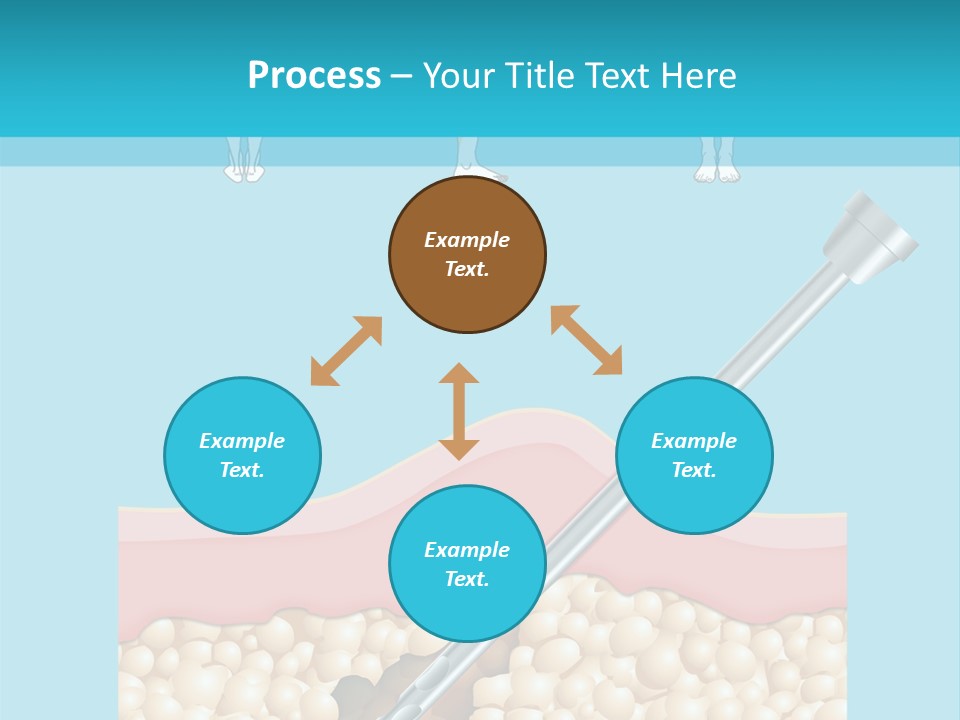 Process – Your Title Text Here

Example Text.

Example Text.

Example Text.

Example Text.